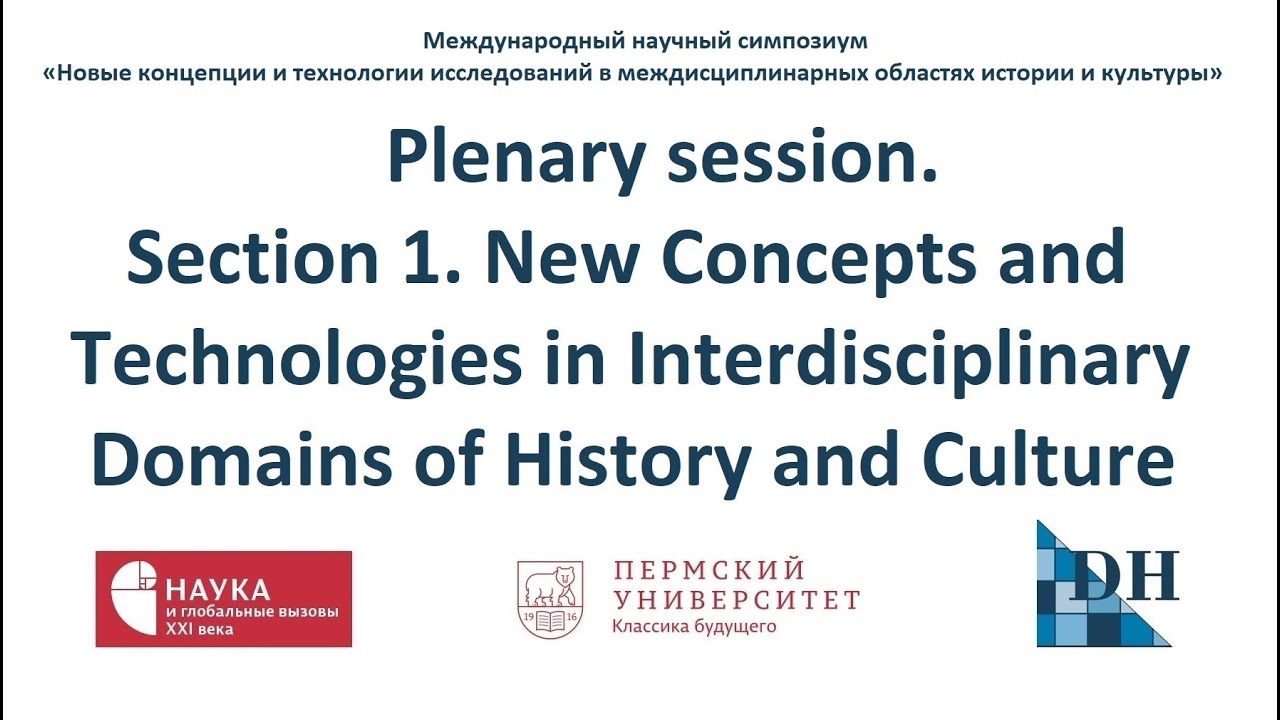 Международный научный симпозиум
«Новые концепции и технологии исследований в междисциплинарных областях истории и культуры»

Plenary session.
Section 1. New Concepts and Technologies in Interdisciplinary Domains of History and Culture

НАУКА
и глобальные вызовы
XXI века

19 16
ПЕРМСКИЙ
УНИВЕРСИТЕТ
Классика будущего

DH